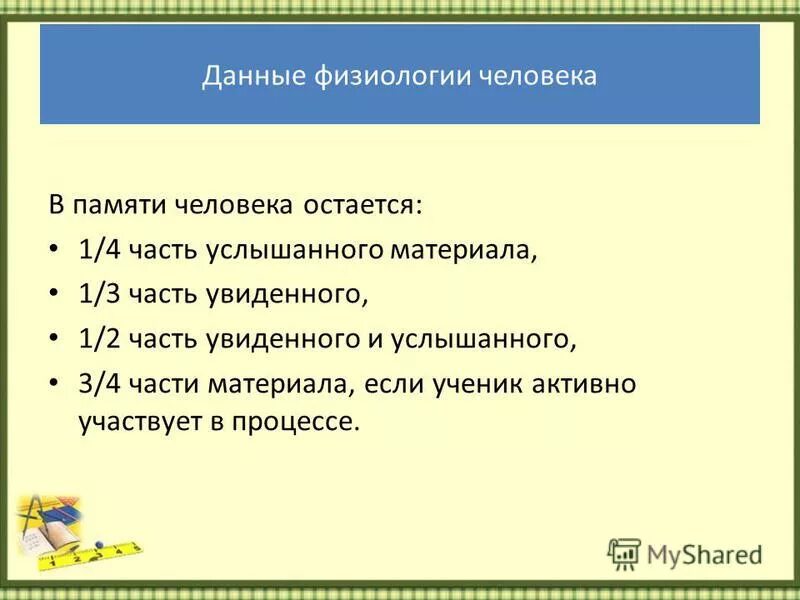 Данные физиологии человека

В памяти человека остается:

• 1/4 часть услышанного материала,
• 1/3 часть увиденного,
• 1/2 часть увиденного и услышанного,
• 3/4 части материала, если ученик активно участвует в процессе.

1 2 3 4 5

MyShared